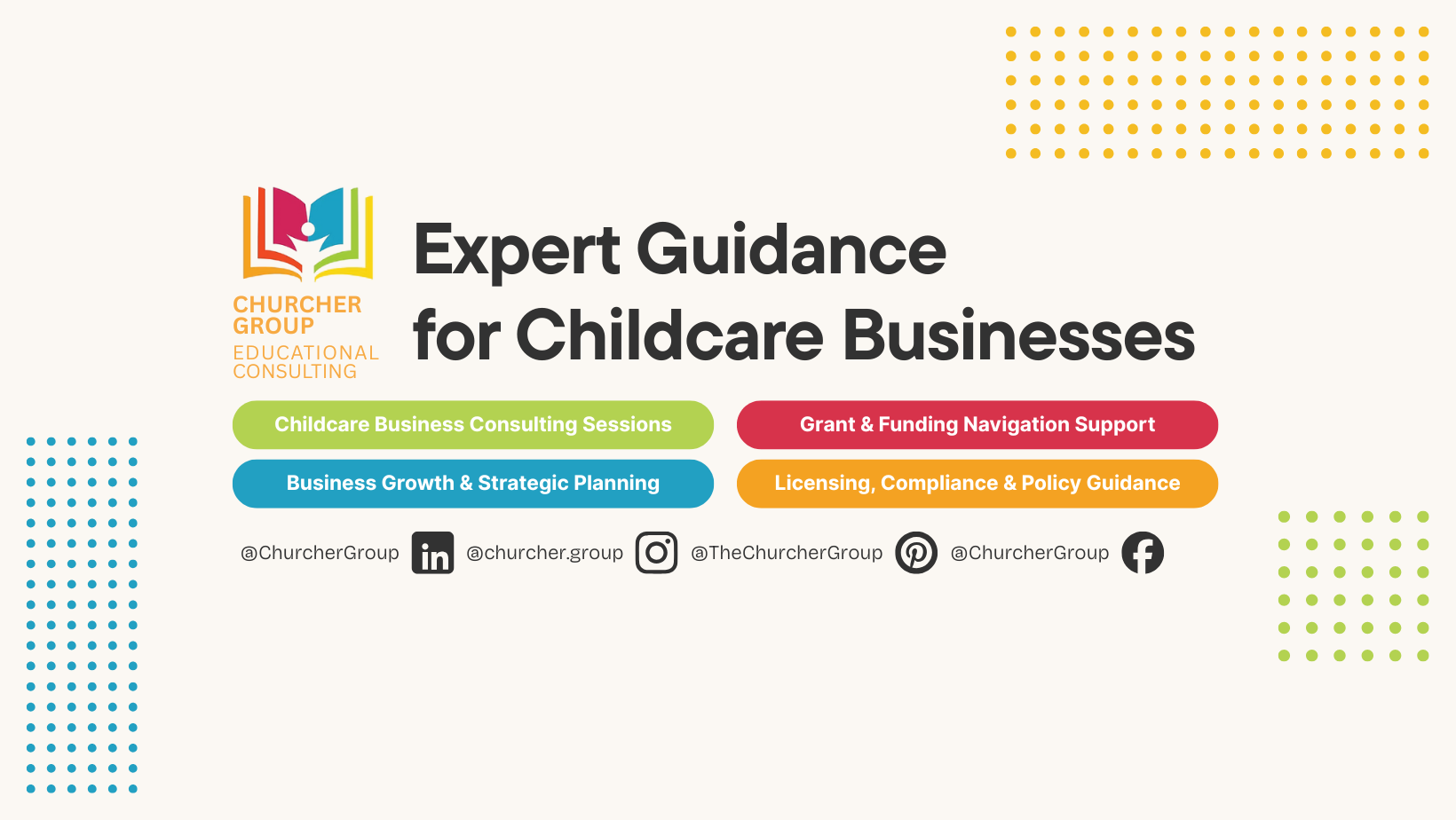 CHURCHER GROUP
EDUCATIONAL CONSULTING

Expert Guidance for Childcare Businesses

Childcare Business Consulting Sessions

Grant & Funding Navigation Support

Business Growth & Strategic Planning

Licensing, Compliance & Policy Guidance

@ChurcherGroup in @churcher.group @TheChurcherGroup @ChurcherGroup